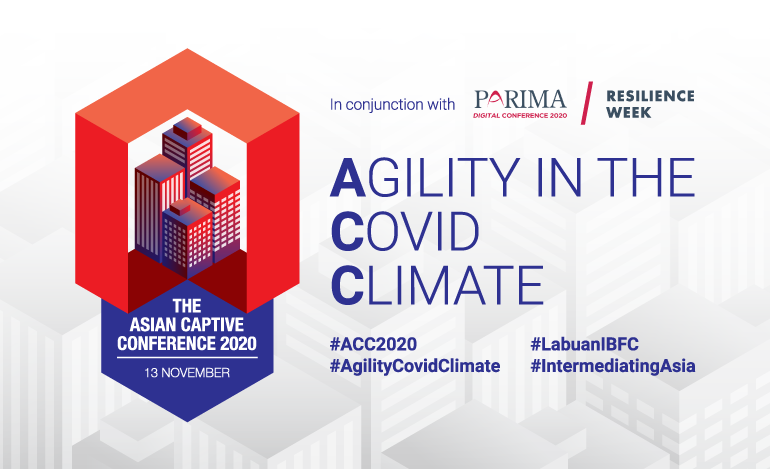 THE ASIAN CAPTIVE CONFERENCE 2020

13 NOVEMBER

In conjunction with PARIMA DIGITAL CONFERENCE 2020 / RESILIENCE WEEK

AGILITY IN THE COVID CLIMATE

#ACC2020
#AgilityCovidClimate

#LabuanIBFC
#IntermediatingAsia